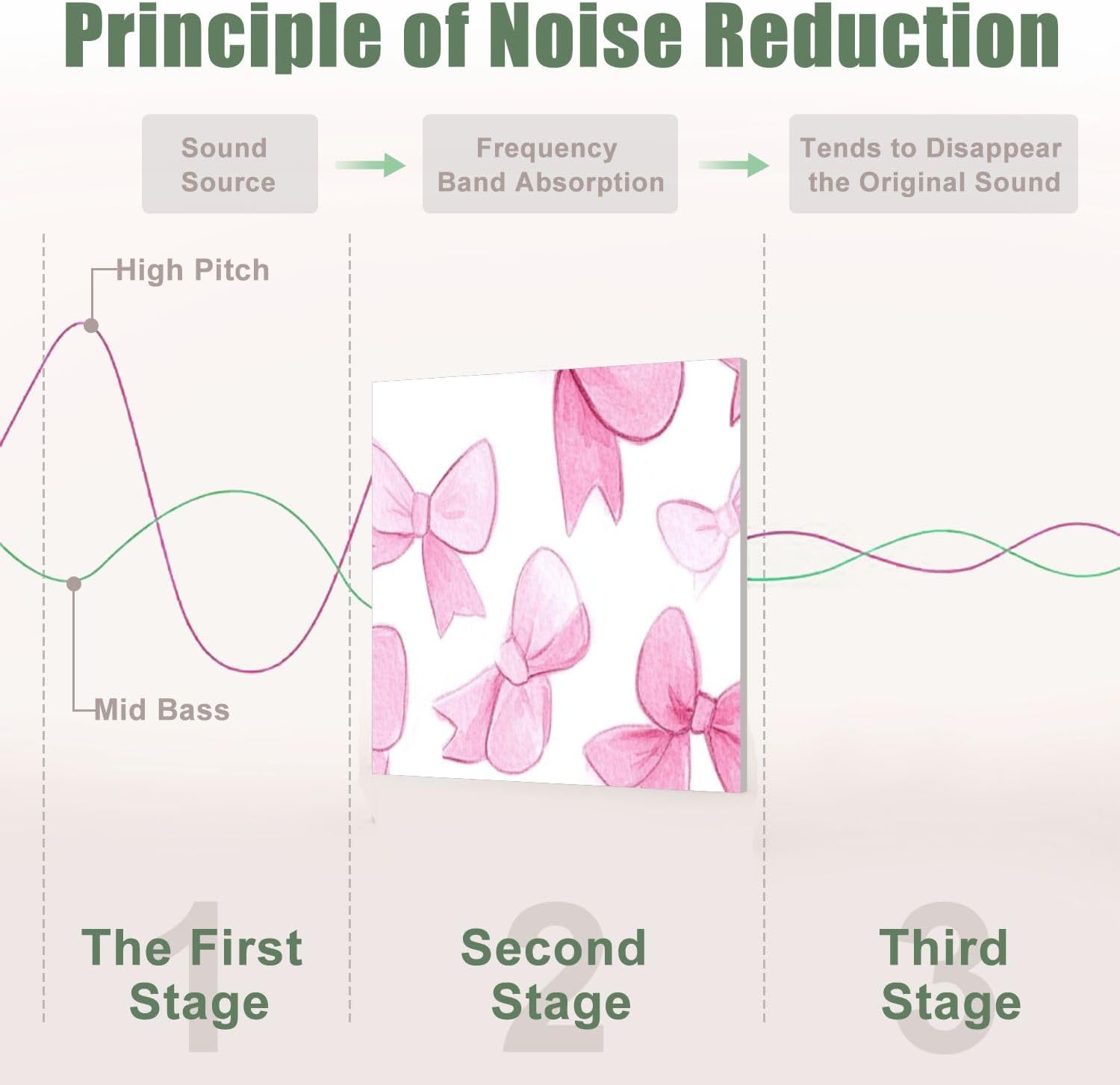 Principle of Noise Reduction

Sound Source

Frequency Band Absorption

Tends to Disappear the Original Sound

High Pitch

Mid Bass

1
The First Stage

2
Second Stage

3
Third Stage